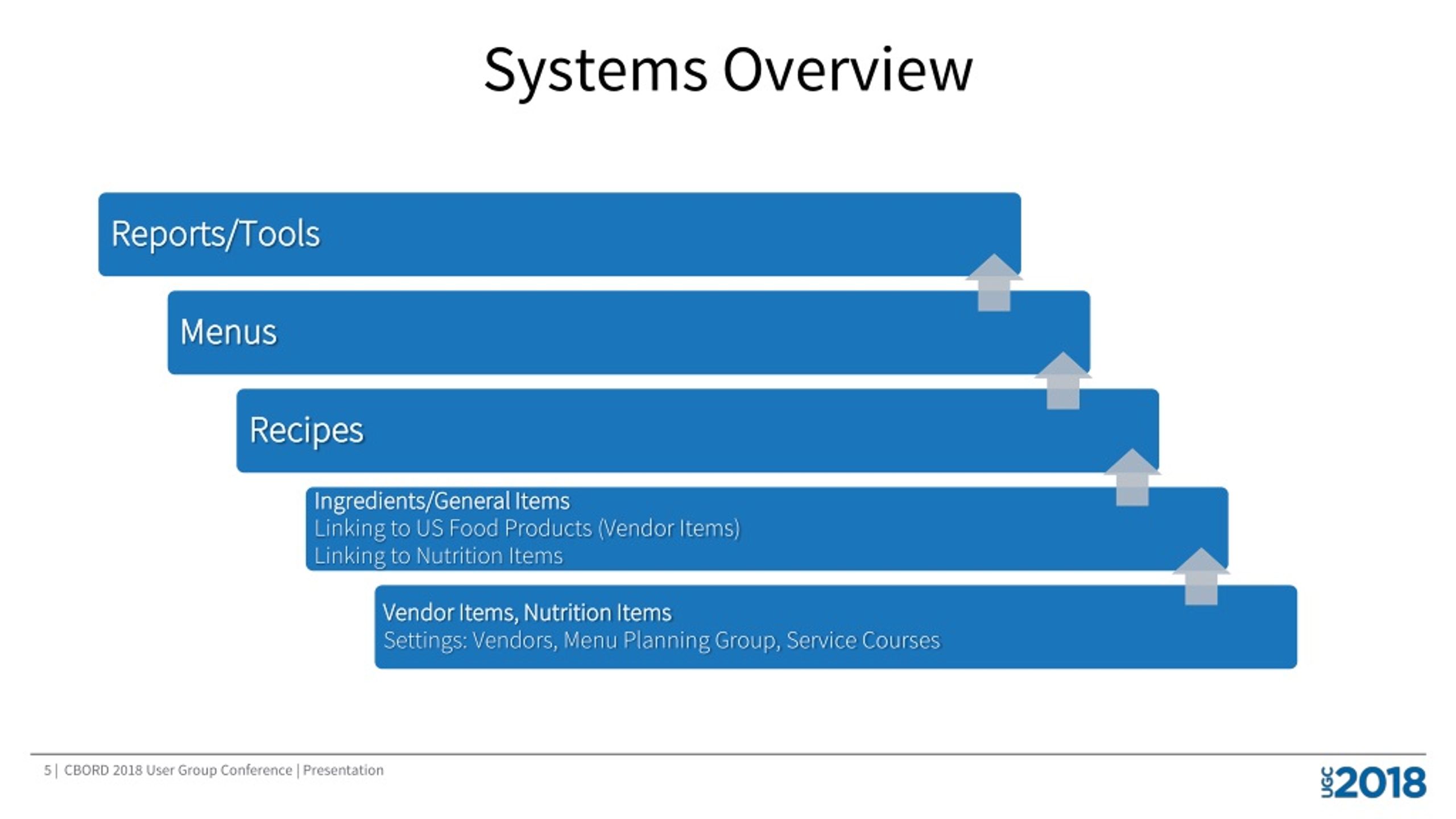 Systems Overview

Reports/Tools

Menus

Recipes

Ingredients/General Items
Linking to US Food Products (Vendor Items)
Linking to Nutrition Items

Vendor Items, Nutrition Items
Settings: Vendors, Menu Planning Group, Service Courses

5 | CBORD 2018 User Group Conference | Presentation

UGC 2018